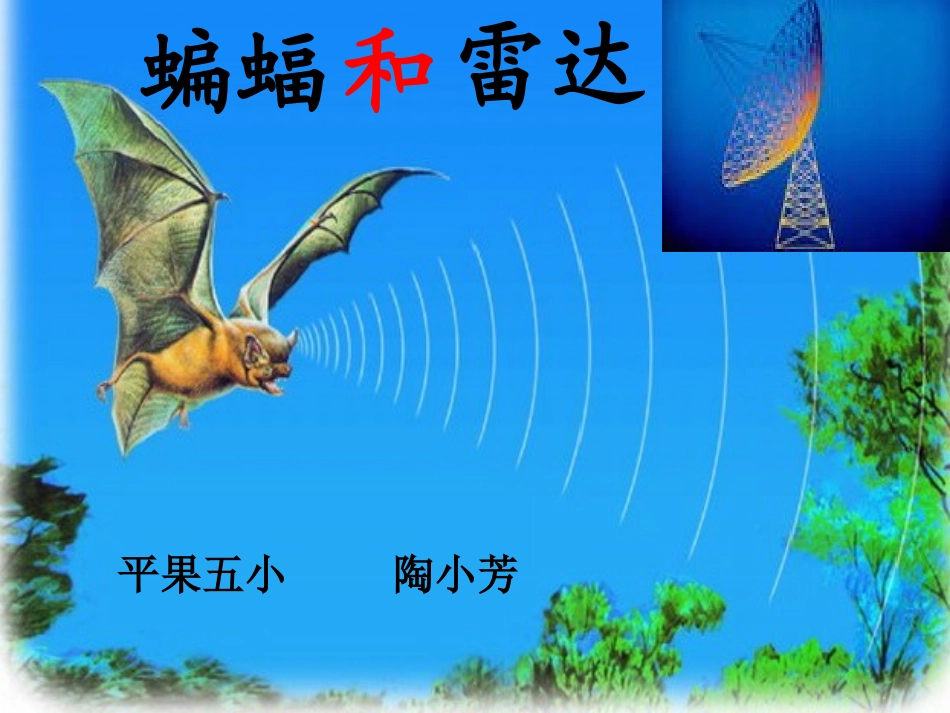 蝙蝠和雷达

平果五小　　陶小芳